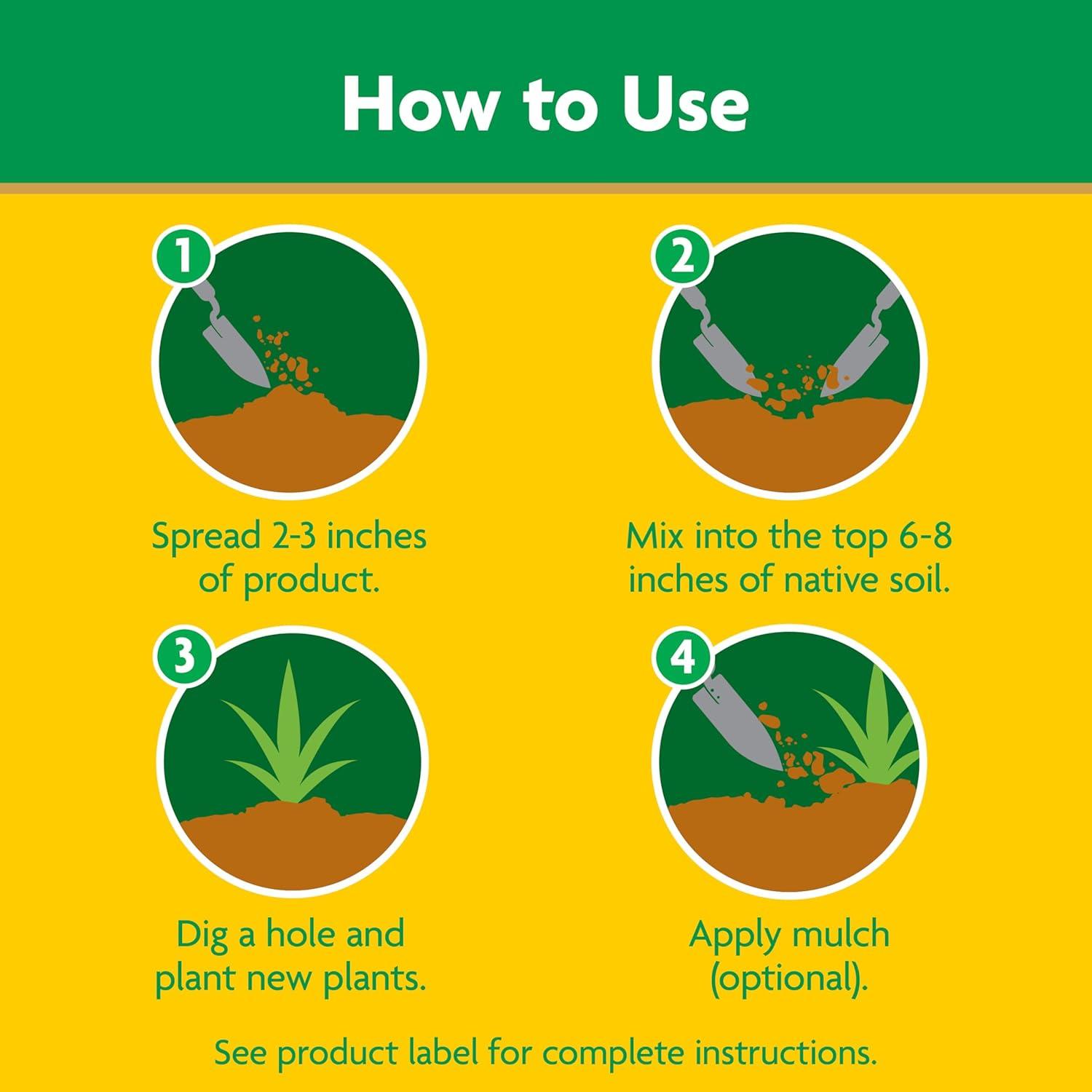 How to Use

1

Spread 2-3 inches of product.

2

Mix into the top 6-8 inches of native soil.

3

Dig a hole and plant new plants.

4

Apply mulch (optional).

See product label for complete instructions.